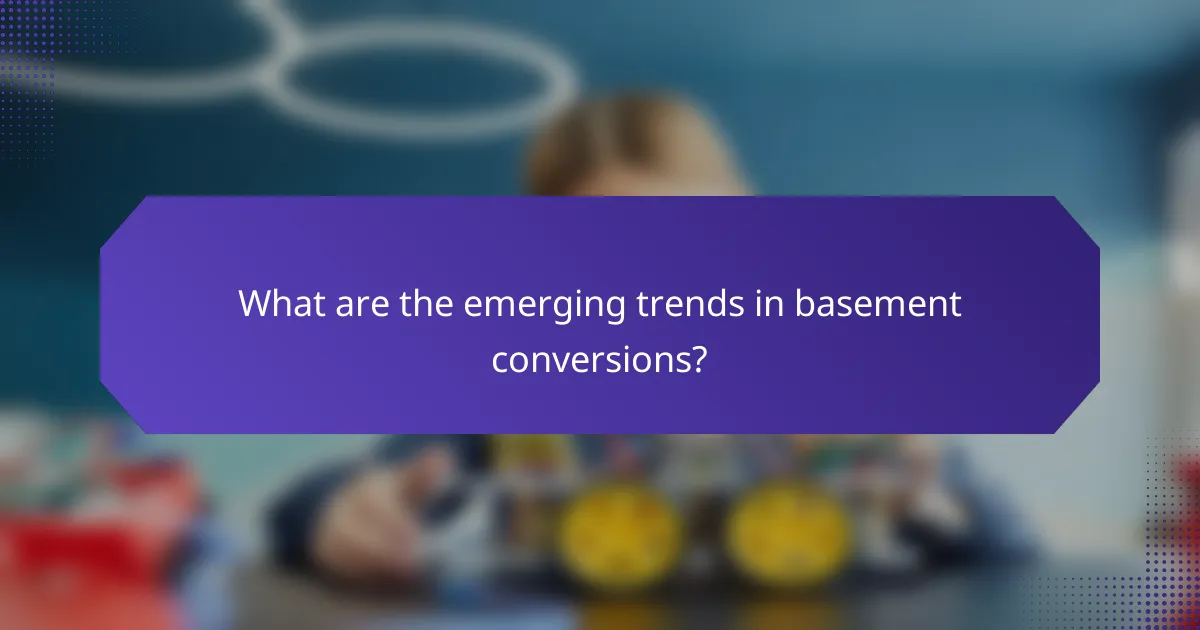 What are the emerging trends in basement conversions?